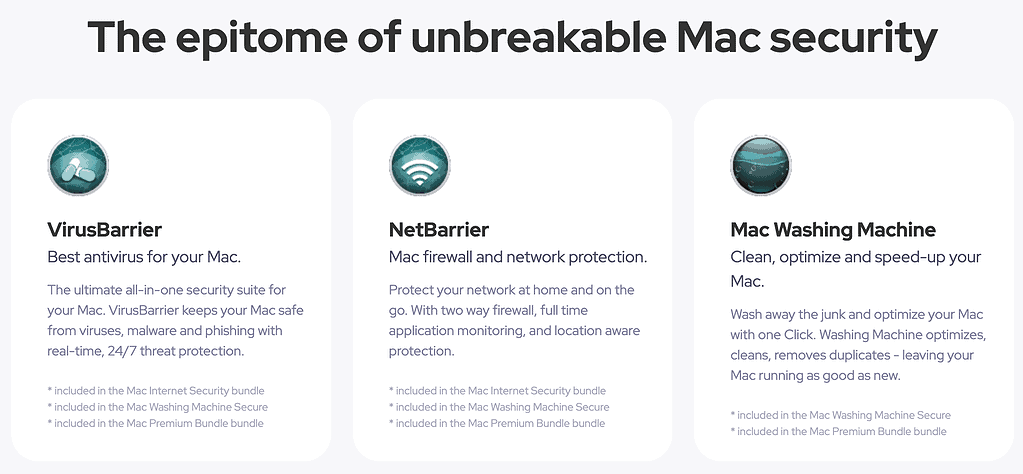 The epitome of unbreakable Mac security

VirusBarrier
Best antivirus for your Mac.

The ultimate all-in-one security suite for your Mac. VirusBarrier keeps your Mac safe from viruses, malware and phishing with real-time, 24/7 threat protection.

* included in the Mac Internet Security bundle
* included in the Mac Washing Machine Secure
* included in the Mac Premium Bundle bundle

NetBarrier
Mac firewall and network protection.

Protect your network at home and on the go. With two way firewall, full time application monitoring, and location aware protection.

* included in the Mac Internet Security bundle
* included in the Mac Washing Machine Secure
* included in the Mac Premium Bundle bundle

Mac Washing Machine
Clean, optimize and speed-up your Mac.

Wash away the junk and optimize your Mac with one Click. Washing Machine optimizes, cleans, removes duplicates - leaving your Mac running as good as new.

* included in the Mac Washing Machine Secure
* included in the Mac Premium Bundle bundle